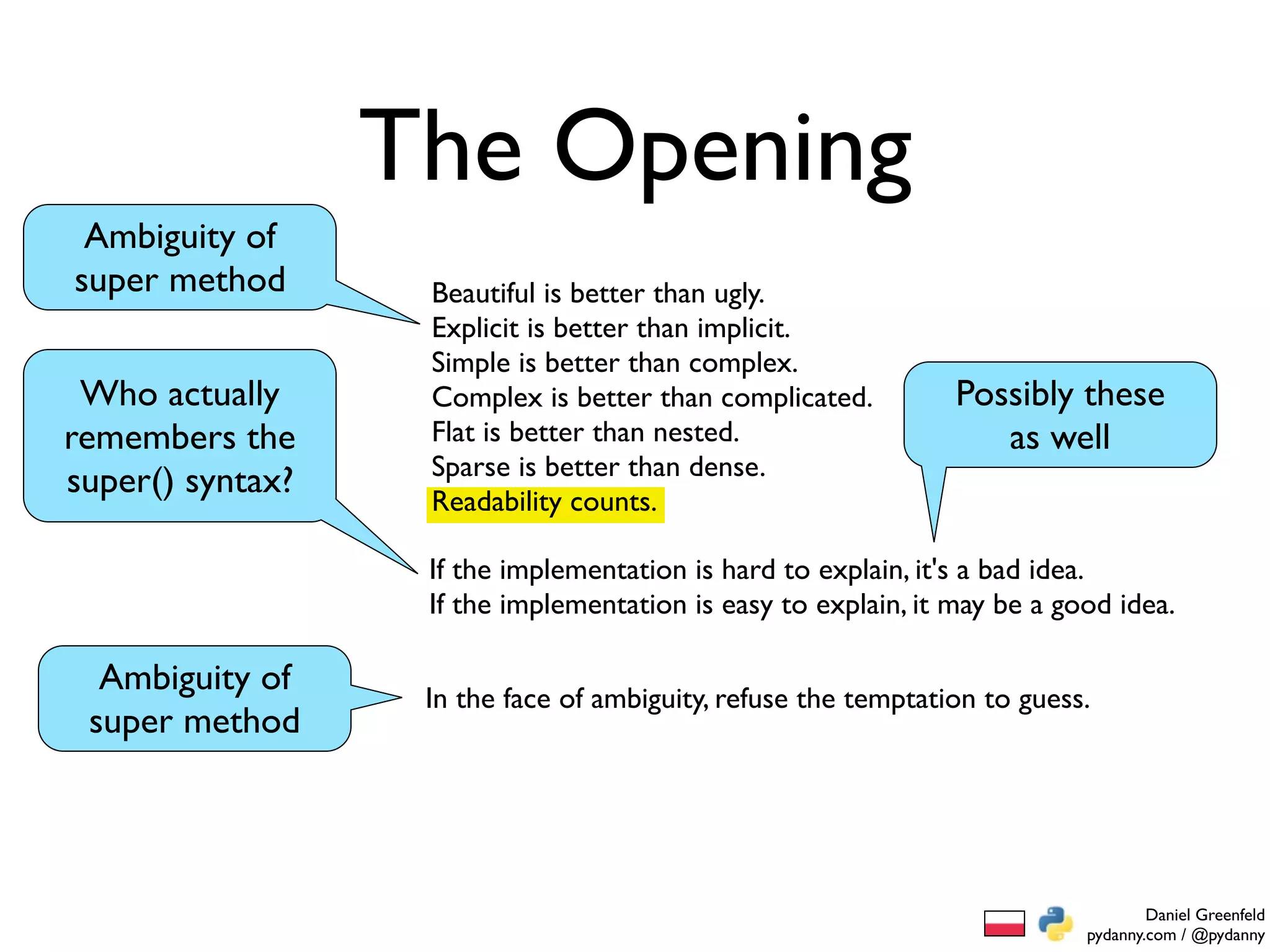 The Opening

Ambiguity of super method

Beautiful is better than ugly.
Explicit is better than implicit.
Simple is better than complex.
Complex is better than complicated.
Flat is better than nested.
Sparse is better than dense.
Readability counts.

Who actually remembers the super() syntax?

Possibly these as well

If the implementation is hard to explain, it's a bad idea.
If the implementation is easy to explain, it may be a good idea.

Ambiguity of super method

In the face of ambiguity, refuse the temptation to guess.

Daniel Greenfeld
pydanny.com / @pydanny